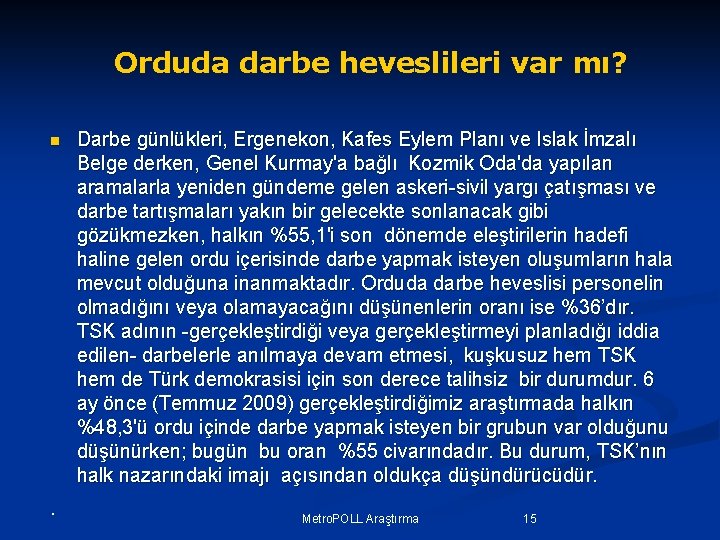 Orduda darbe heveslileri var mı?

Darbe günlükleri, Ergenekon, Kafes Eylem Planı ve Islak İmzalı Belge derken, Genel Kurmay'a bağlı Kozmik Oda'da yapılan aramalarla yeniden gündeme gelen askeri-sivil yargı çatışması ve darbe tartışmaları yakın bir gelecekte sonlanacak gibi gözükmezken, halkın %55,1'i son dönemde eleştirilerin hadefi haline gelen ordu içerisinde darbe yapmak isteyen oluşumların hala mevcut olduğuna inanmaktadır. Orduda darbe heveslisi personelin olmadığını veya olamayacağını düşünenlerin oranı ise %36'dır. TSK adının -gerçekleştirdiği veya gerçekleştirmeyi planladığı iddia edilen- darbelerle anılmaya devam etmesi, kuşkusuz hem TSK hem de Türk demokrasisi için son derece talihsiz bir durumdur. 6 ay önce (Temmuz 2009) gerçekleştirdiğimiz araştırmada halkın %48,3'ü ordu içinde darbe yapmak isteyen bir grubun var olduğunu düşünürken; bugün bu oran %55 civarındadır. Bu durum, TSK'nın halk nazarındaki imajı açısından oldukça düşündürücüdür.

.

MetroPOLL Araştırma

15